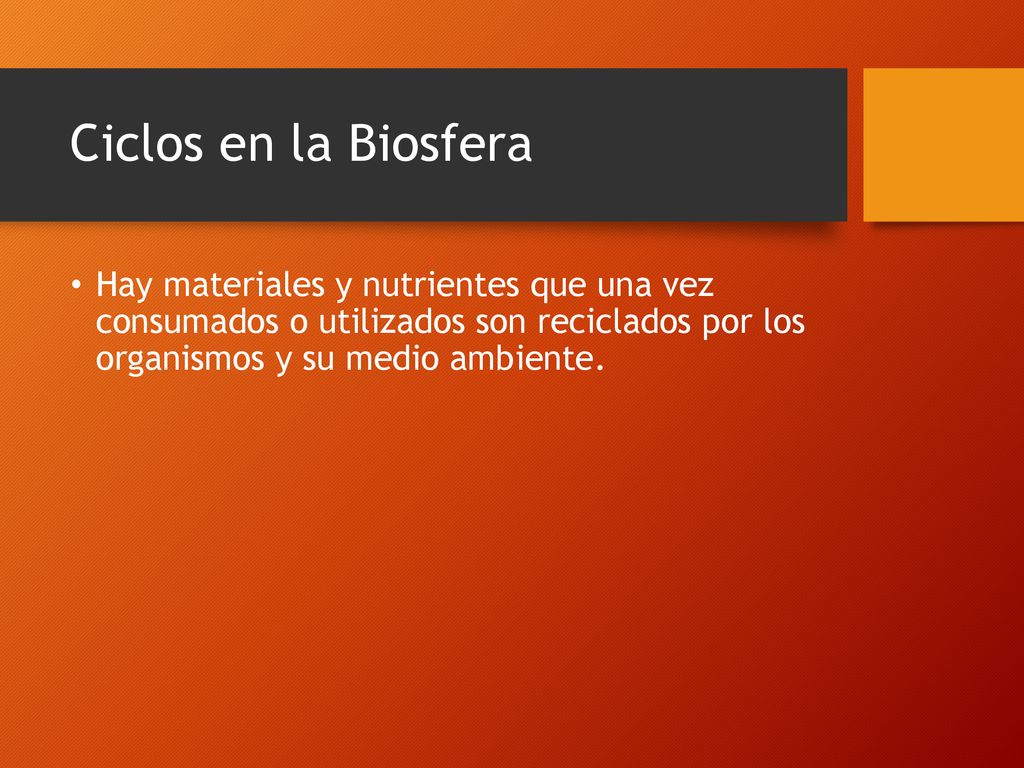 Ciclos en la Biosfera

• Hay materiales y nutrientes que una vez consumados o utilizados son reciclados por los organismos y su medio ambiente.